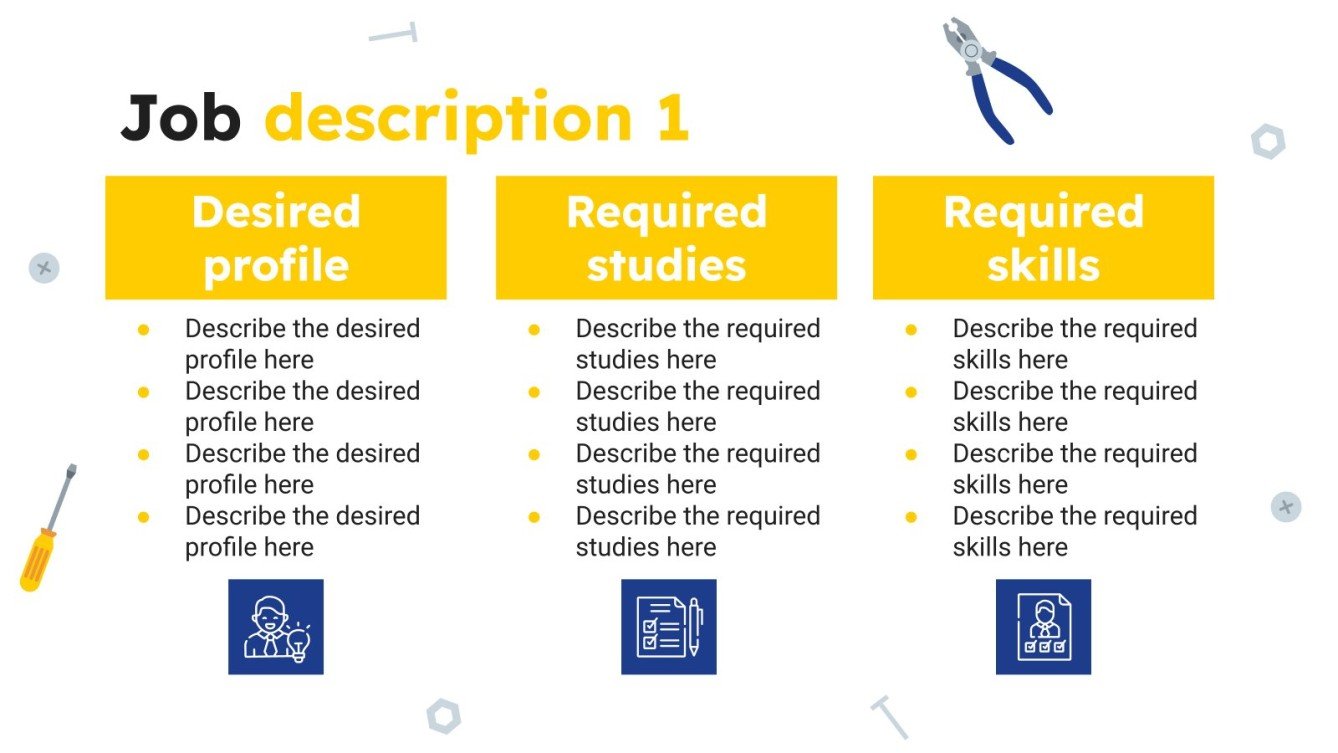 Job description 1

Desired profile

- Describe the desired profile here
- Describe the desired profile here
- Describe the desired profile here
- Describe the desired profile here

Required studies

- Describe the required studies here
- Describe the required studies here
- Describe the required studies here
- Describe the required studies here

Required skills

- Describe the required skills here
- Describe the required skills here
- Describe the required skills here
- Describe the required skills here